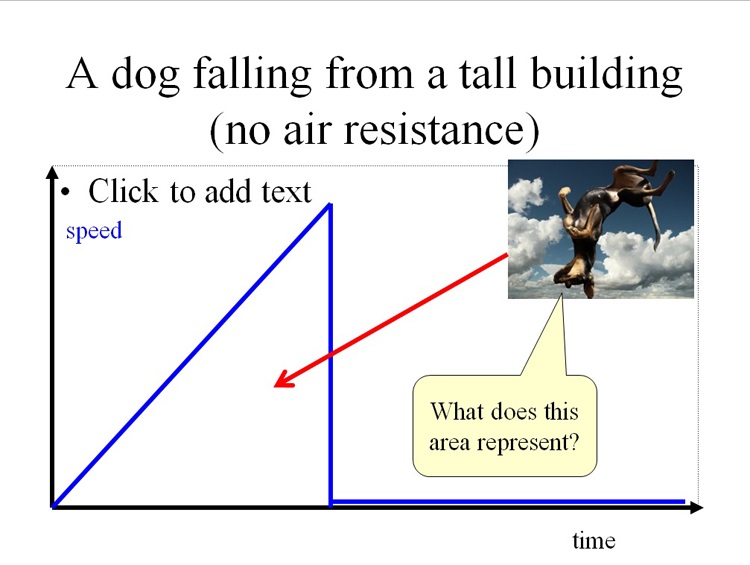 A dog falling from a tall building (no air resistance)

• Click to add text

speed

What does this area represent?

time